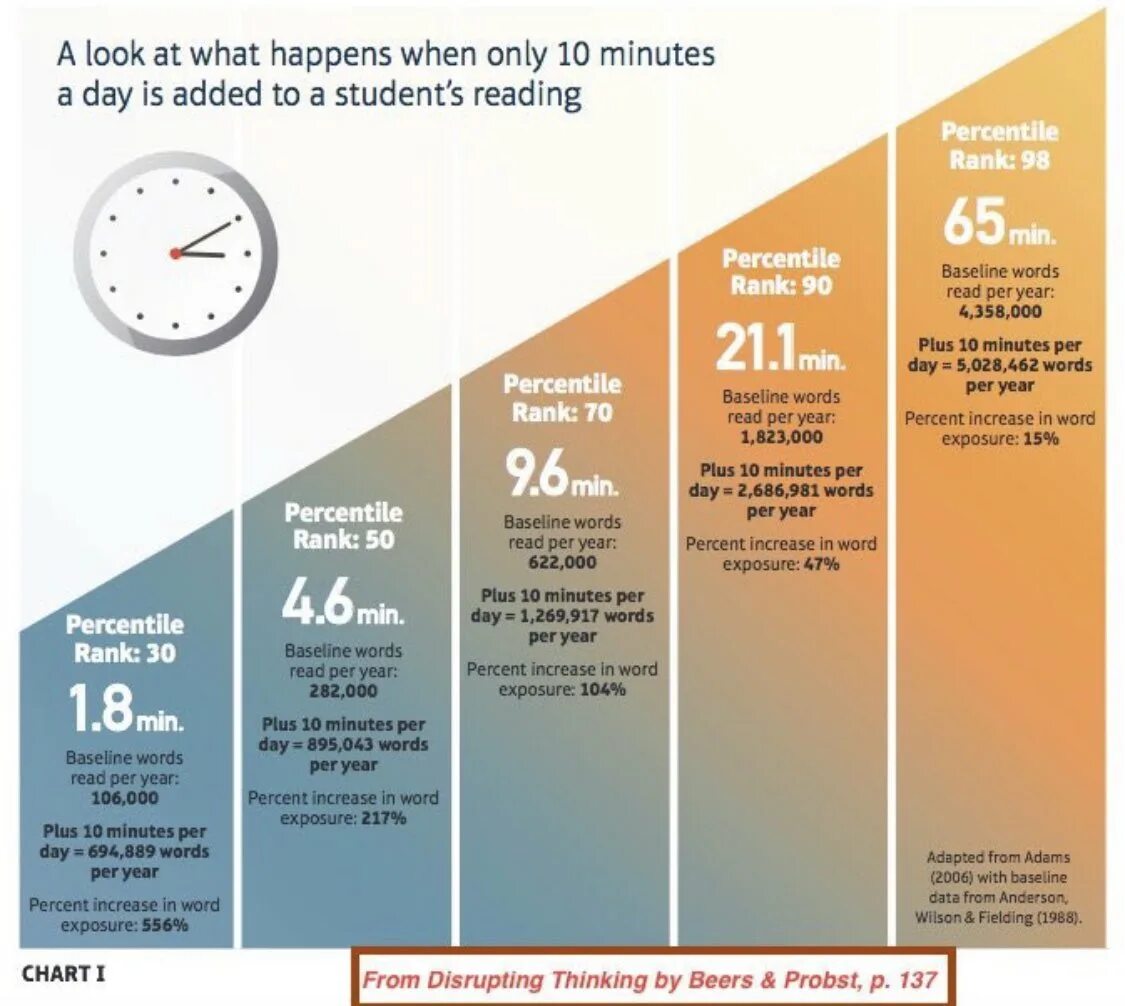 A look at what happens when only 10 minutes a day is added to a student's reading

Percentile Rank: 30
1.8 min.
Baseline words read per year: 106,000
Plus 10 minutes per day = 694,889 words per year
Percent increase in word exposure: 556%

Percentile Rank: 50
4.6 min.
Baseline words read per year: 282,000
Plus 10 minutes per day = 895,043 words per year
Percent increase in word exposure: 217%

Percentile Rank: 70
9.6 min.
Baseline words read per year: 622,000
Plus 10 minutes per day = 1,269,917 words per year
Percent increase in word exposure: 104%

Percentile Rank: 90
21.1 min.
Baseline words read per year: 1,823,000
Plus 10 minutes per day = 2,686,981 words per year
Percent increase in word exposure: 47%

Percentile Rank: 98
65 min.
Baseline words read per year: 4,358,000
Plus 10 minutes per day = 5,028,462 words per year
Percent increase in word exposure: 15%

Adapted from Adams (2006) with baseline data from Anderson, Wilson & Fielding (1988).

CHART I

From Disrupting Thinking by Beers & Probst, p. 137